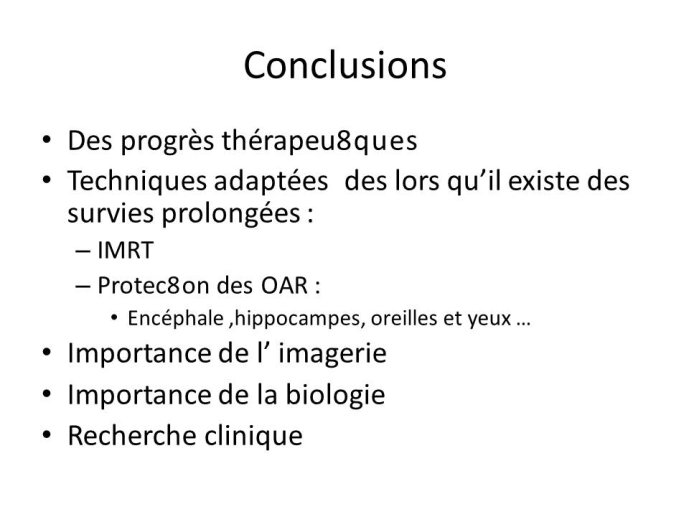 Conclusions

• Des progrès thérapeu8ques
• Techniques adaptées des lors qu'il existe des survies prolongées :
– IMRT
– Protec8on des OAR :
• Encéphale ,hippocampes, oreilles et yeux …
• Importance de l' imagerie
• Importance de la biologie
• Recherche clinique